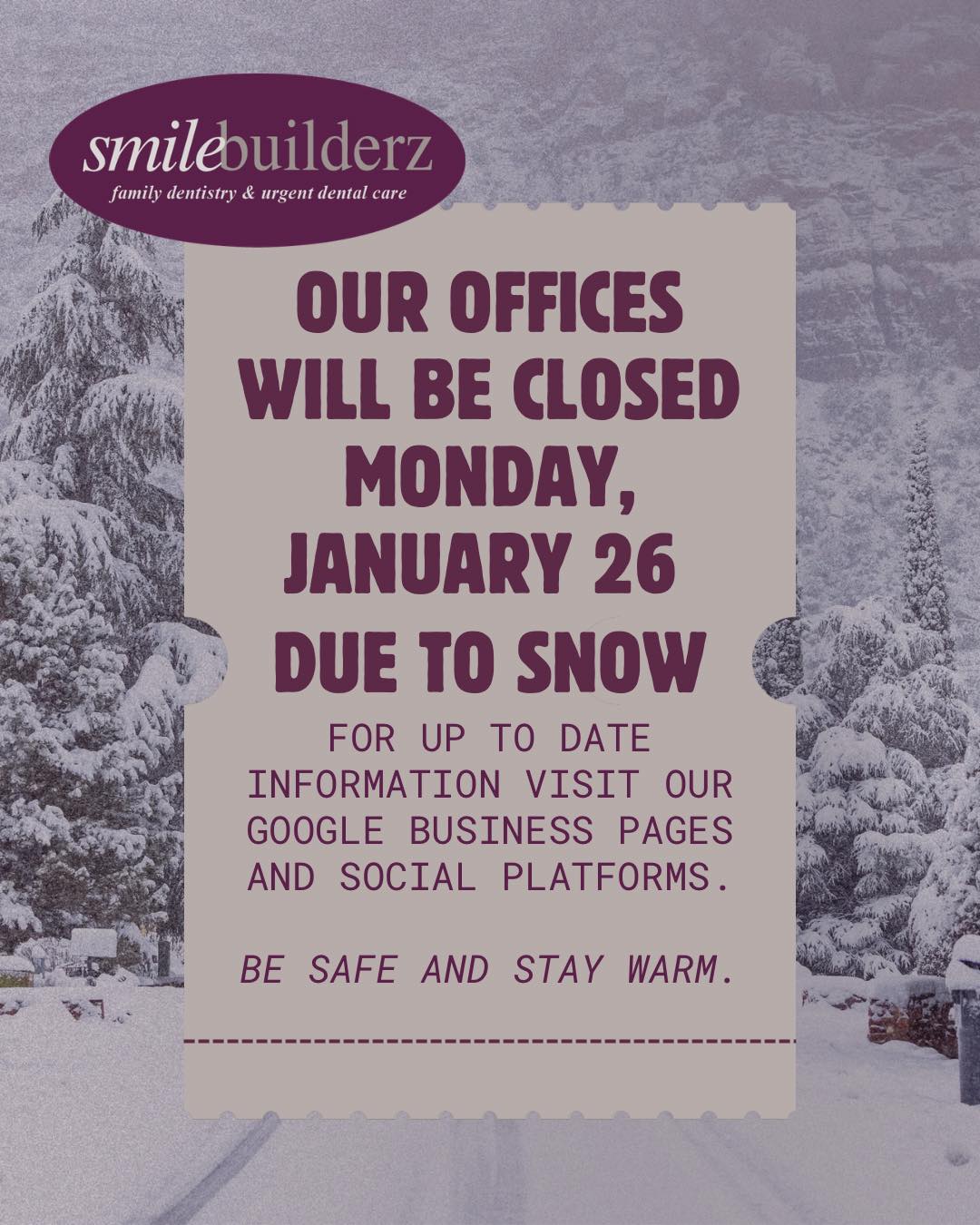 smilebuilderz
family dentistry & urgent dental care

OUR OFFICES WILL BE CLOSED MONDAY, JANUARY 26 DUE TO SNOW

FOR UP TO DATE INFORMATION VISIT OUR GOOGLE BUSINESS PAGES AND SOCIAL PLATFORMS.

BE SAFE AND STAY WARM.